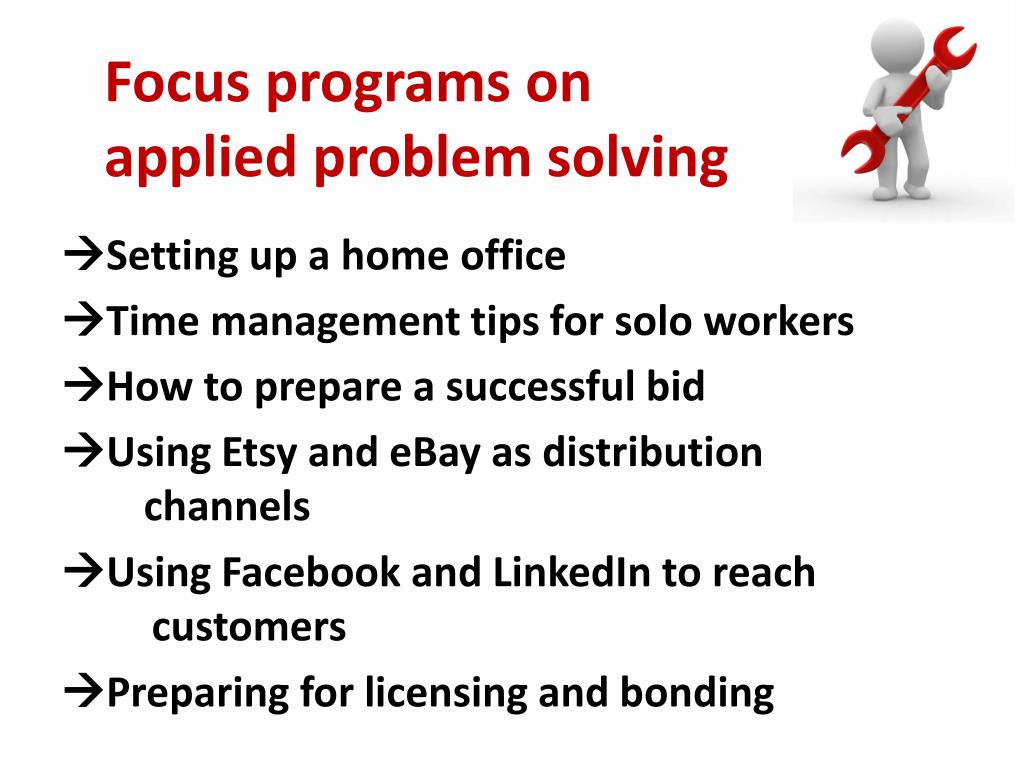 Focus programs on applied problem solving

→Setting up a home office
→Time management tips for solo workers
→How to prepare a successful bid
→Using Etsy and eBay as distribution channels
→Using Facebook and LinkedIn to reach customers
→Preparing for licensing and bonding